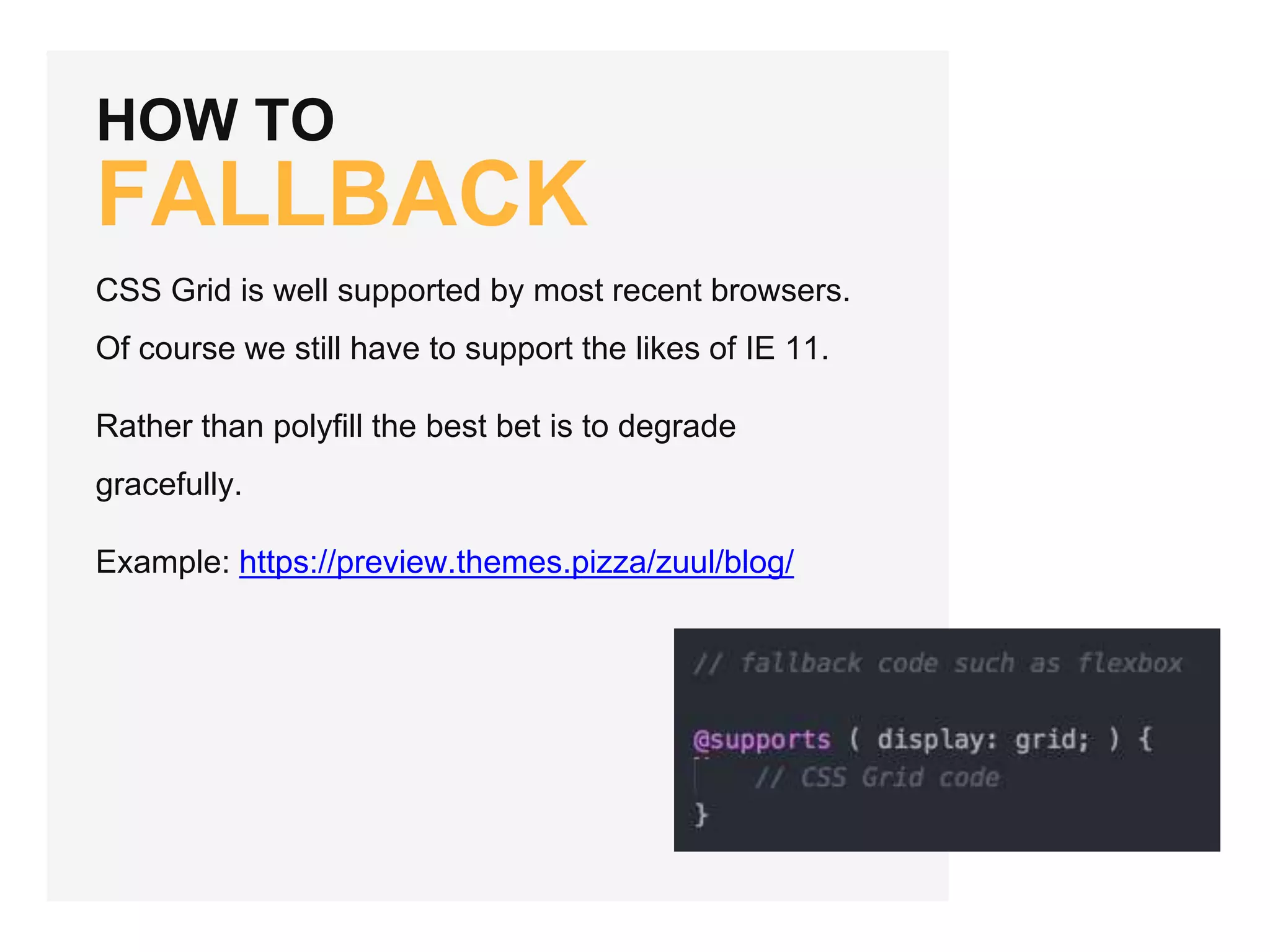 HOW TO
FALLBACK

CSS Grid is well supported by most recent browsers.
Of course we still have to support the likes of IE 11.

Rather than polyfill the best bet is to degrade gracefully.

Example: https://preview.themes.pizza/zuul/blog/

// fallback code such as flexbox

@supports ( display: grid; ) {
    // CSS Grid code
}